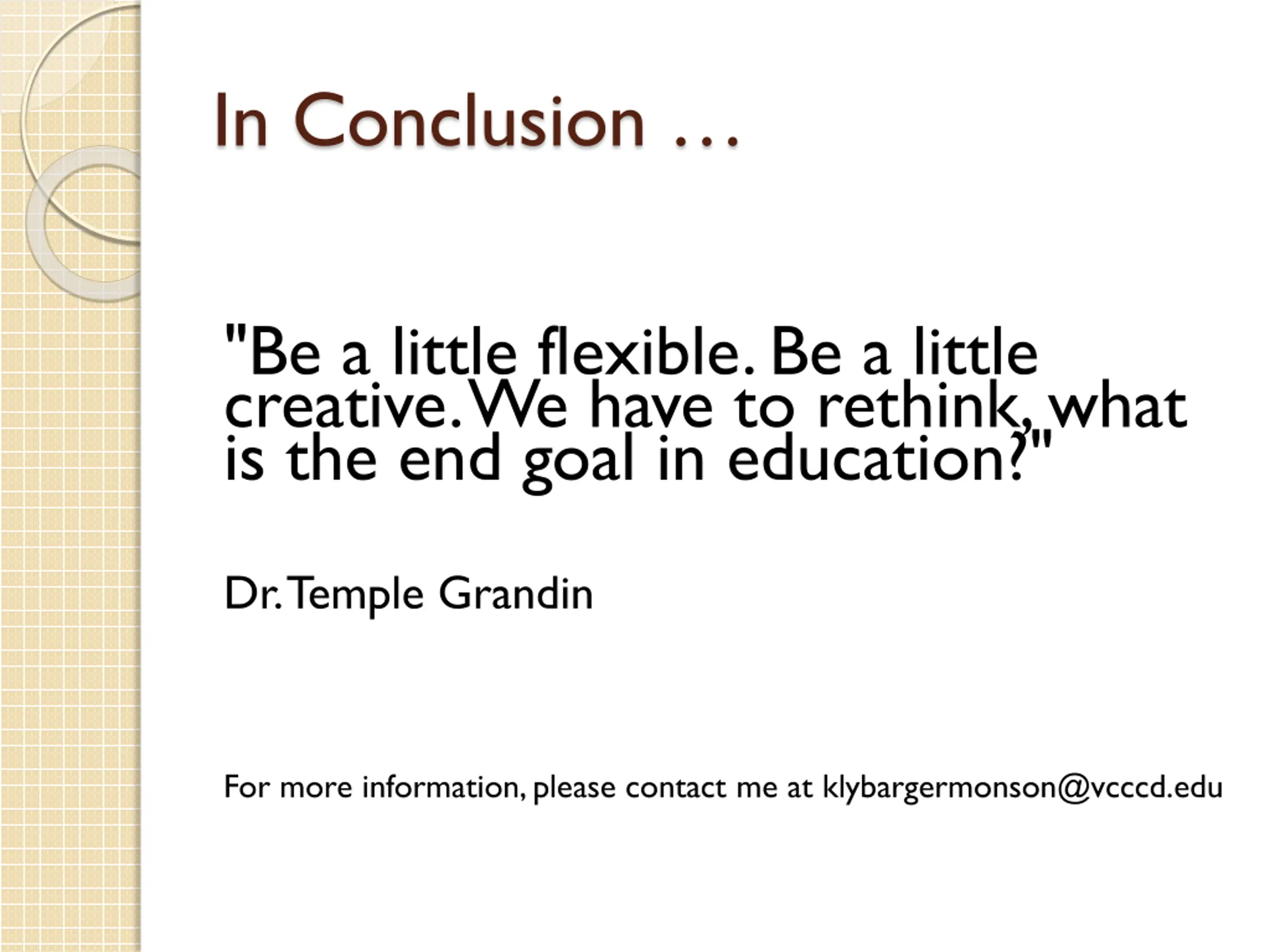 In Conclusion …

"Be a little flexible. Be a little creative. We have to rethink, what is the end goal in education?"

Dr. Temple Grandin

For more information, please contact me at klybargermonson@vcccd.edu